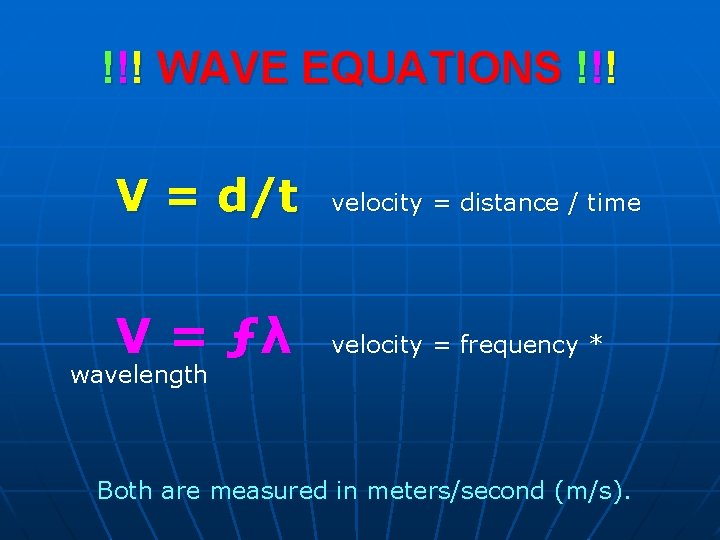 !!! WAVE EQUATIONS !!!

$V = d/t$ velocity = distance / time

$V = f\lambda$ velocity = frequency * wavelength

Both are measured in meters/second (m/s).